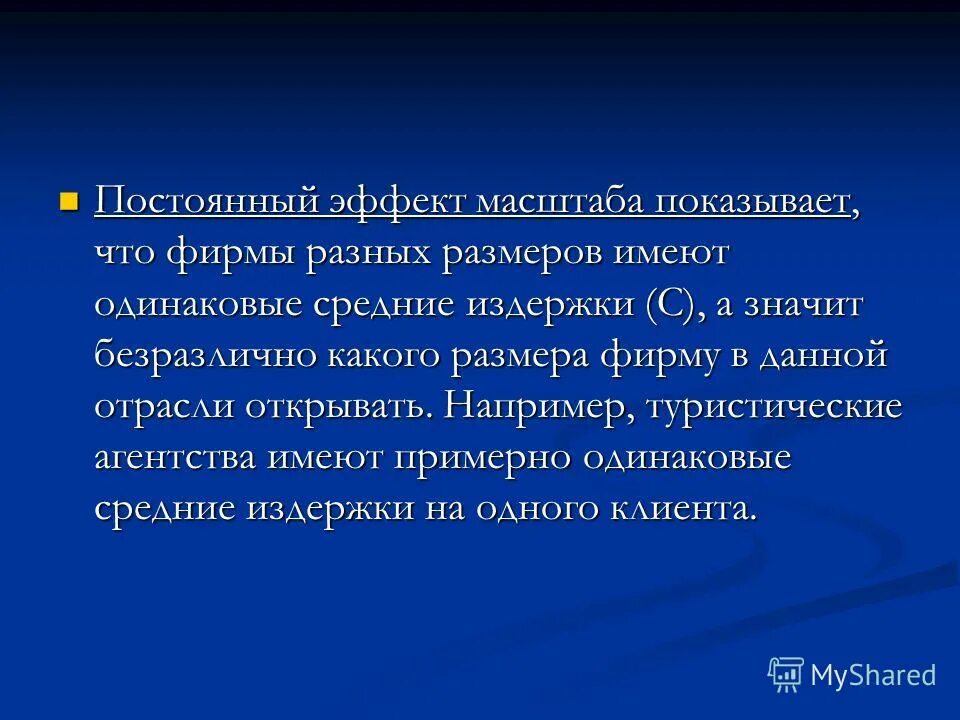 Постоянный эффект масштаба показывает, что фирмы разных размеров имеют одинаковые средние издержки (С), а значит безразлично какого размера фирму в данной отрасли открывать. Например, туристические агентства имеют примерно одинаковые средние издержки на одного клиента.

MyShared